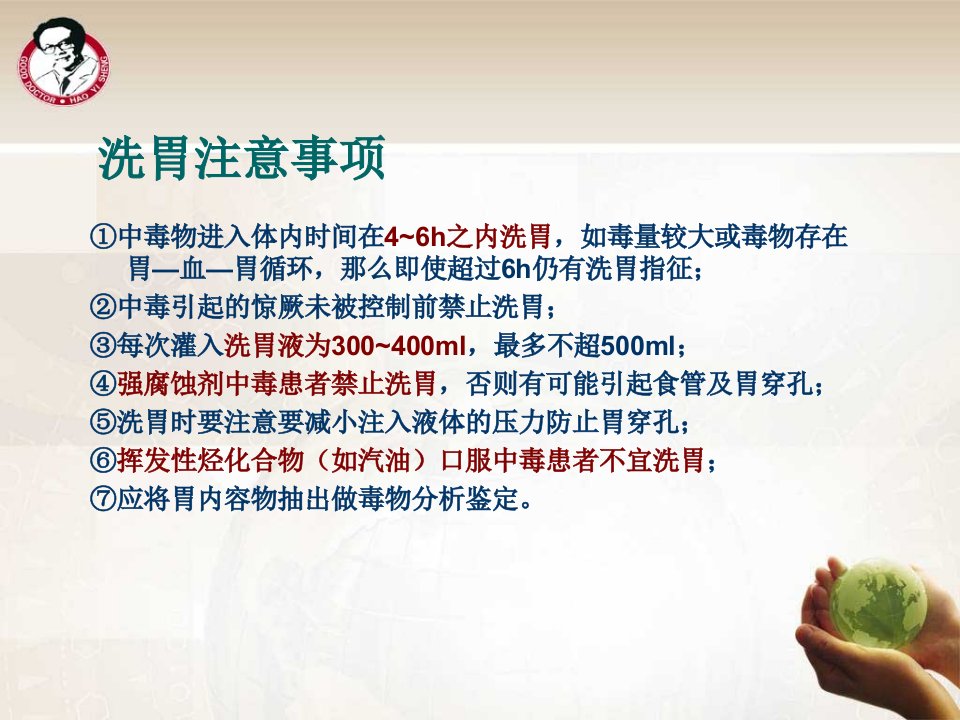 GOOD DOCTOR • HAO YI SHENG

洗胃注意事项

①中毒物进入体内时间在4~6h之内洗胃，如毒量较大或毒物存在胃—血—胃循环，那么即使超过6h仍有洗胃指征；

②中毒引起的惊厥未被控制前禁止洗胃；

③每次灌入洗胃液为300~400ml，最多不超500ml；

④强腐蚀剂中毒患者禁止洗胃，否则有可能引起食管及胃穿孔；

⑤洗胃时要注意要减小注入液体的压力防止胃穿孔；

⑥挥发性烃化合物（如汽油）口服中毒患者不宜洗胃；

⑦应将胃内容物抽出做毒物分析鉴定。